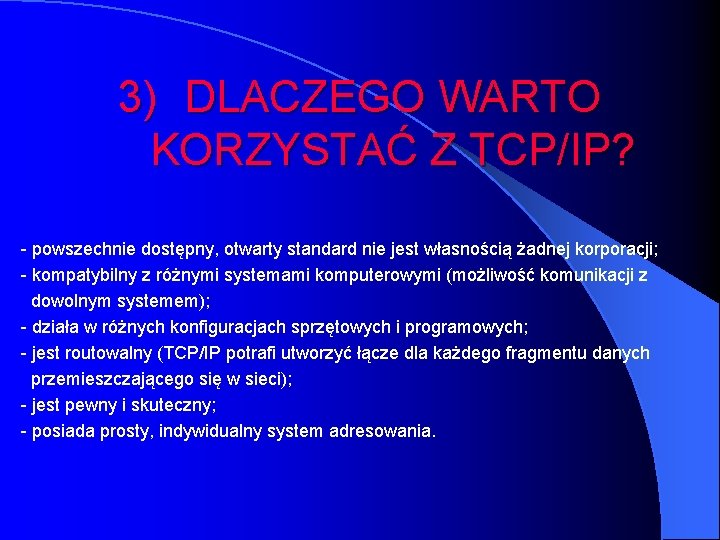 3) DLACZEGO WARTO KORZYSTAĆ Z TCP/IP?

- powszechnie dostępny, otwarty standard nie jest własnością żadnej korporacji;
- kompatybilny z różnymi systemami komputerowymi (możliwość komunikacji z dowolnym systemem);
- działa w różnych konfiguracjach sprzętowych i programowych;
- jest routowalny (TCP/IP potrafi utworzyć łącze dla każdego fragmentu danych przemieszczającego się w sieci);
- jest pewny i skuteczny;
- posiada prosty, indywidualny system adresowania.